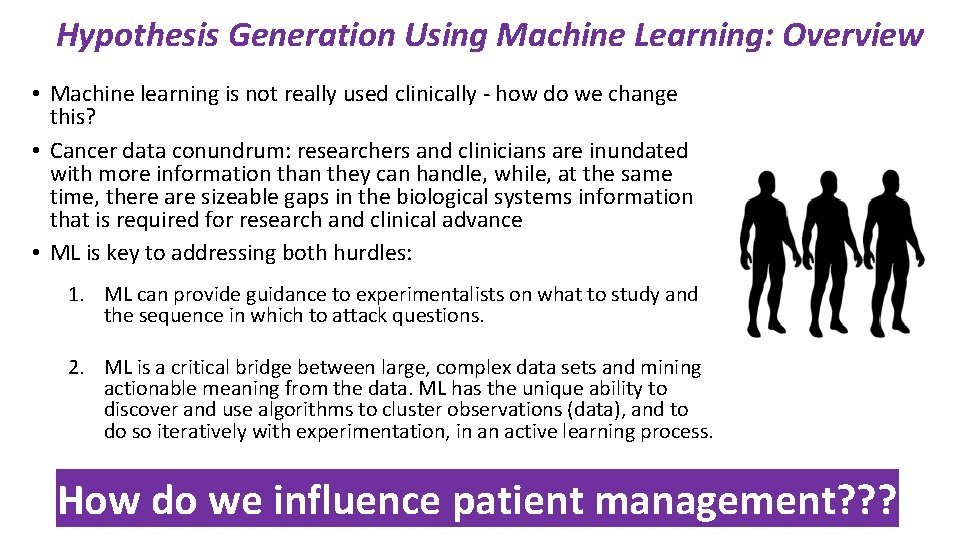 Hypothesis Generation Using Machine Learning: Overview

• Machine learning is not really used clinically - how do we change this?

• Cancer data conundrum: researchers and clinicians are inundated with more information than they can handle, while, at the same time, there are sizeable gaps in the biological systems information that is required for research and clinical advance

• ML is key to addressing both hurdles:

1. ML can provide guidance to experimentalists on what to study and the sequence in which to attack questions.

2. ML is a critical bridge between large, complex data sets and mining actionable meaning from the data. ML has the unique ability to discover and use algorithms to cluster observations (data), and to do so iteratively with experimentation, in an active learning process.

How do we influence patient management???